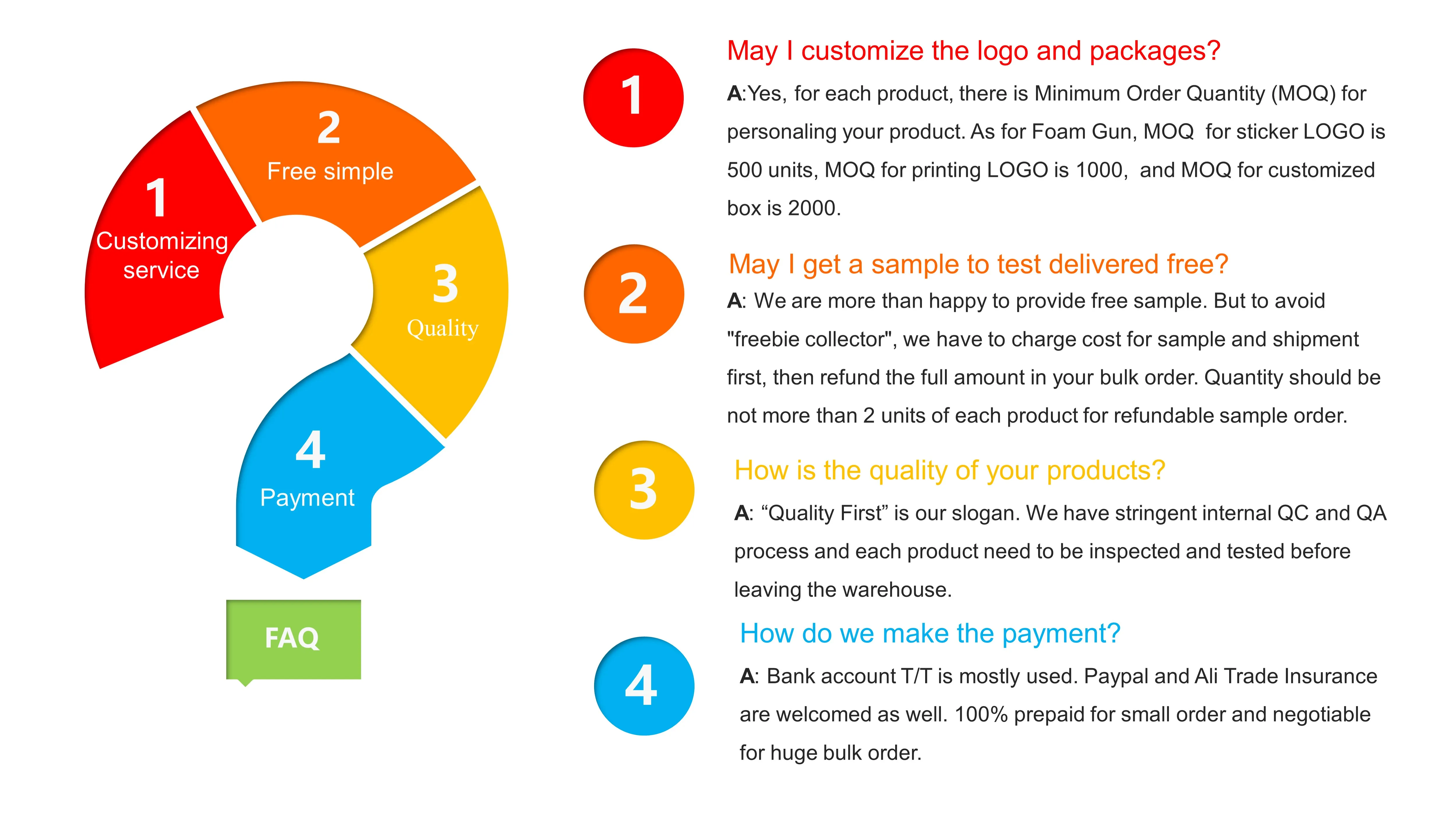 1
Customizing service

2
Free simple

3
Quality

4
Payment

FAQ

1

May I customize the logo and packages?

A:Yes, for each product, there is Minimum Order Quantity (MOQ) for personaling your product. As for Foam Gun, MOQ for sticker LOGO is 500 units, MOQ for printing LOGO is 1000, and MOQ for customized box is 2000.

2

May I get a sample to test delivered free?

A: We are more than happy to provide free sample. But to avoid "freebie collector", we have to charge cost for sample and shipment first, then refund the full amount in your bulk order. Quantity should be not more than 2 units of each product for refundable sample order.

3

How is the quality of your products?

A: “Quality First” is our slogan. We have stringent internal QC and QA process and each product need to be inspected and tested before leaving the warehouse.

4

How do we make the payment?

A: Bank account T/T is mostly used. Paypal and Ali Trade Insurance are welcomed as well. 100% prepaid for small order and negotiable for huge bulk order.